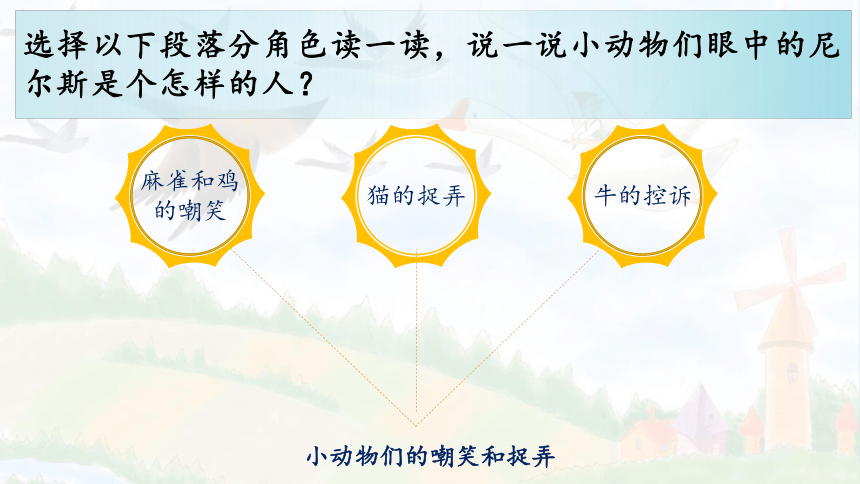 选择以下段落分角色读一读，说一说小动物们眼中的尼尔斯是个怎样的人？

麻雀和鸡的嘲笑

猫的捉弄

牛的控诉

小动物们的嘲笑和捉弄